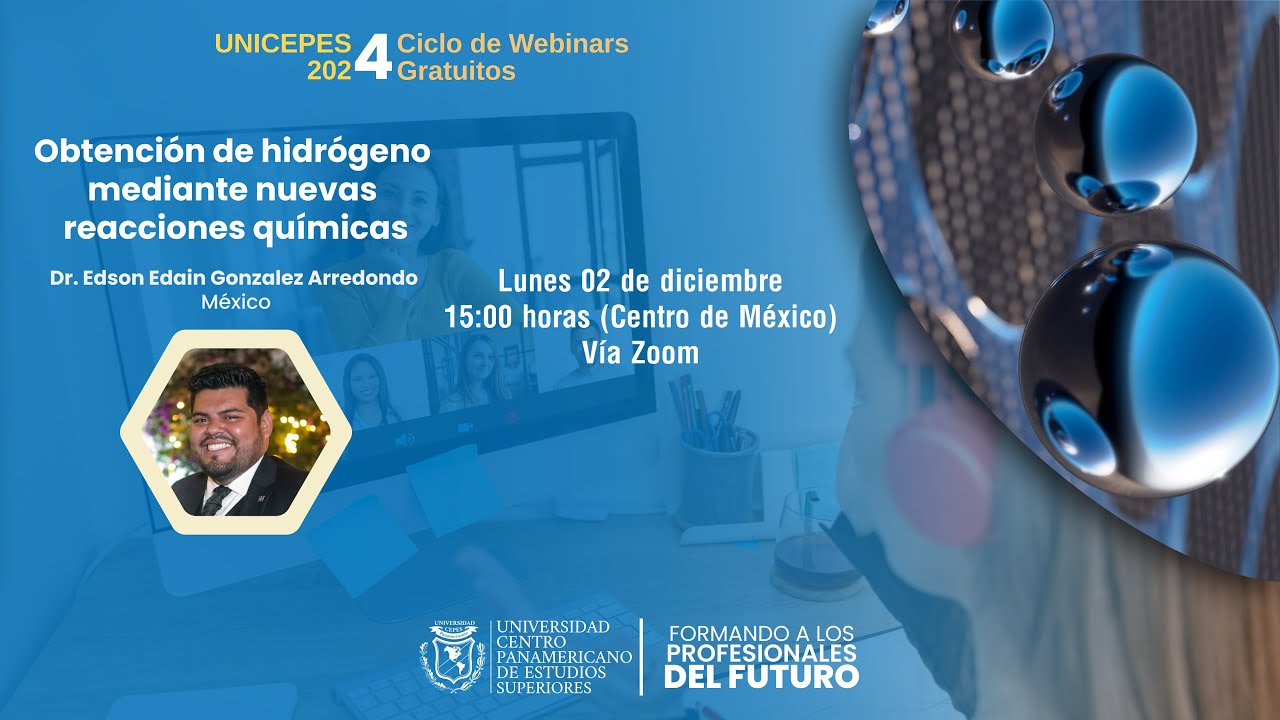 UNICEPES 2024 Ciclo de Webinars Gratuitos

Obtención de hidrógeno mediante nuevas reacciones químicas

Dr. Edson Edain Gonzalez Arredondo
México

Lunes 02 de diciembre
15:00 horas (Centro de México)
Vía Zoom

UNIVERSIDAD CENTRO PANAMERICANO DE ESTUDIOS SUPERIORES

FORMANDO A LOS
PROFESIONALES
DEL FUTURO